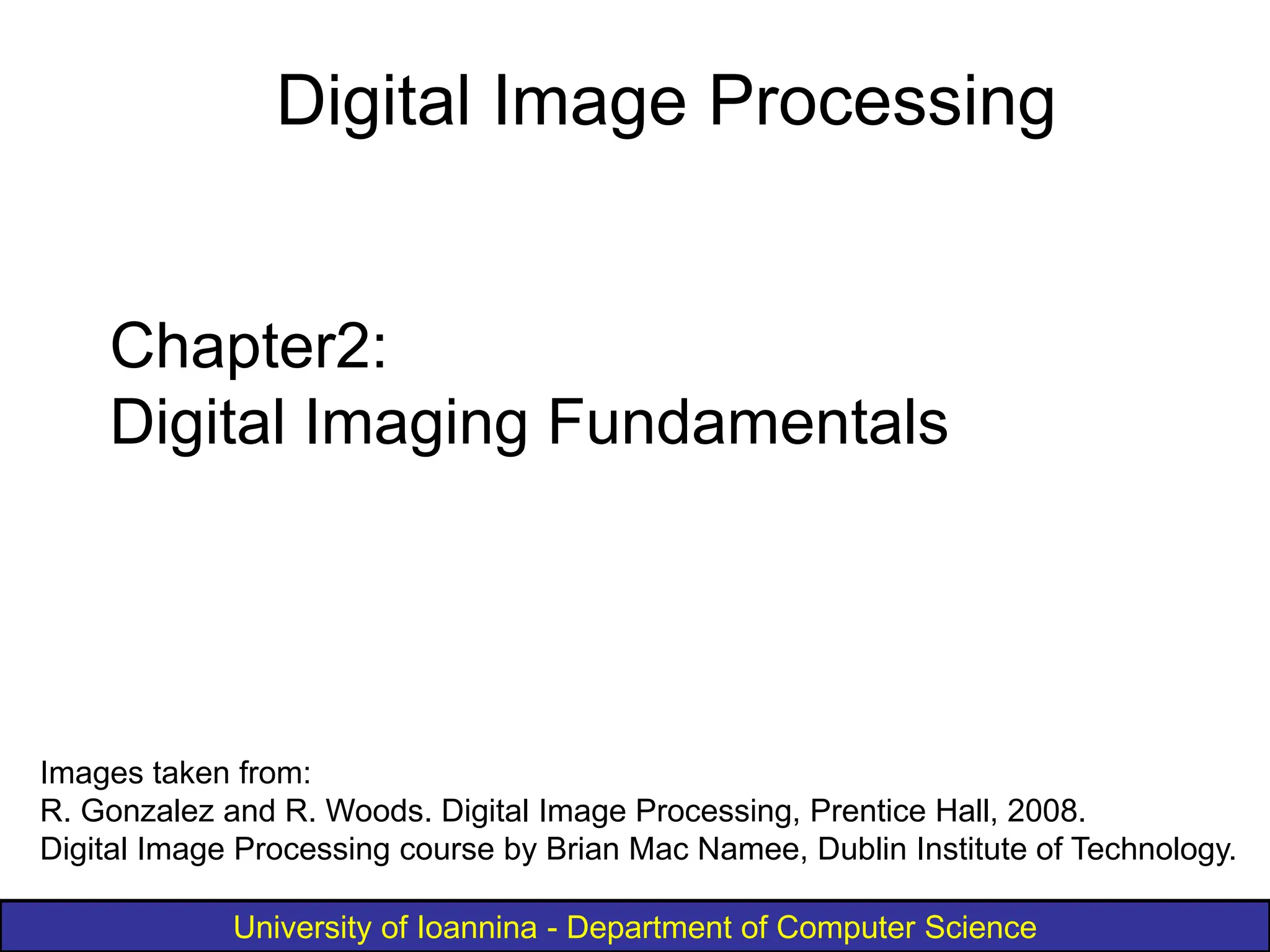 Digital Image Processing

Chapter2:
Digital Imaging Fundamentals

Images taken from:
R. Gonzalez and R. Woods. Digital Image Processing, Prentice Hall, 2008.
Digital Image Processing course by Brian Mac Namee, Dublin Institute of Technology.

University of Ioannina - Department of Computer Science